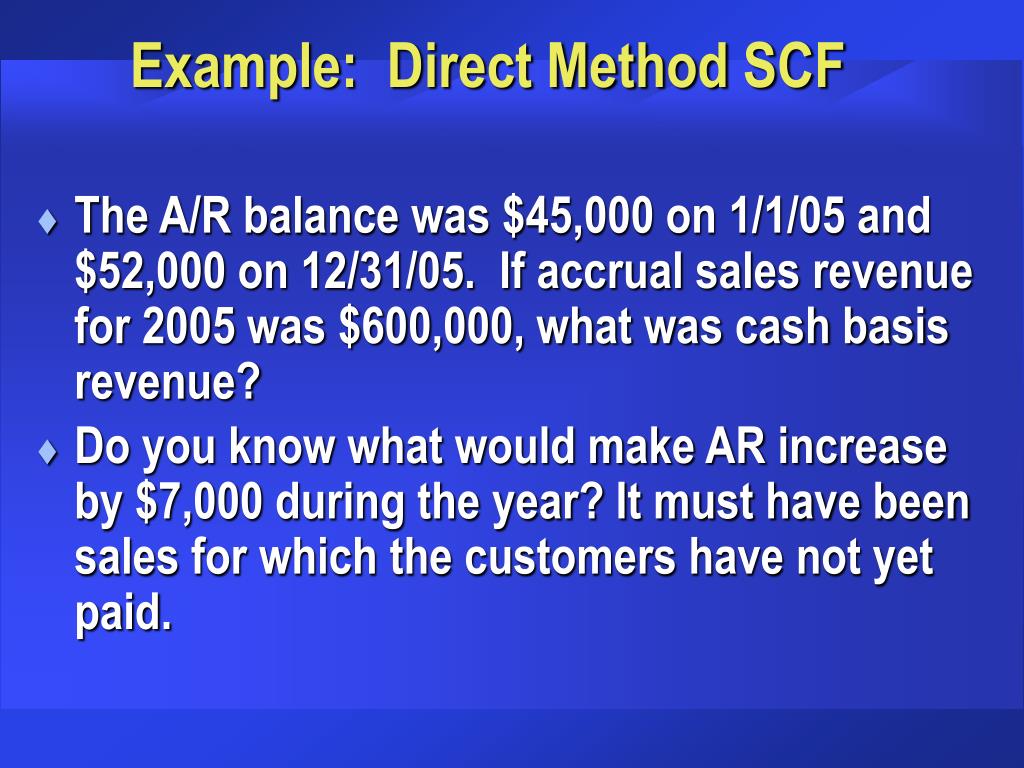 Example: Direct Method SCF

♦ The A/R balance was \$45,000 on 1/1/05 and \$52,000 on 12/31/05. If accrual sales revenue for 2005 was \$600,000, what was cash basis revenue?

♦ Do you know what would make AR increase by \$7,000 during the year? It must have been sales for which the customers have not yet paid.